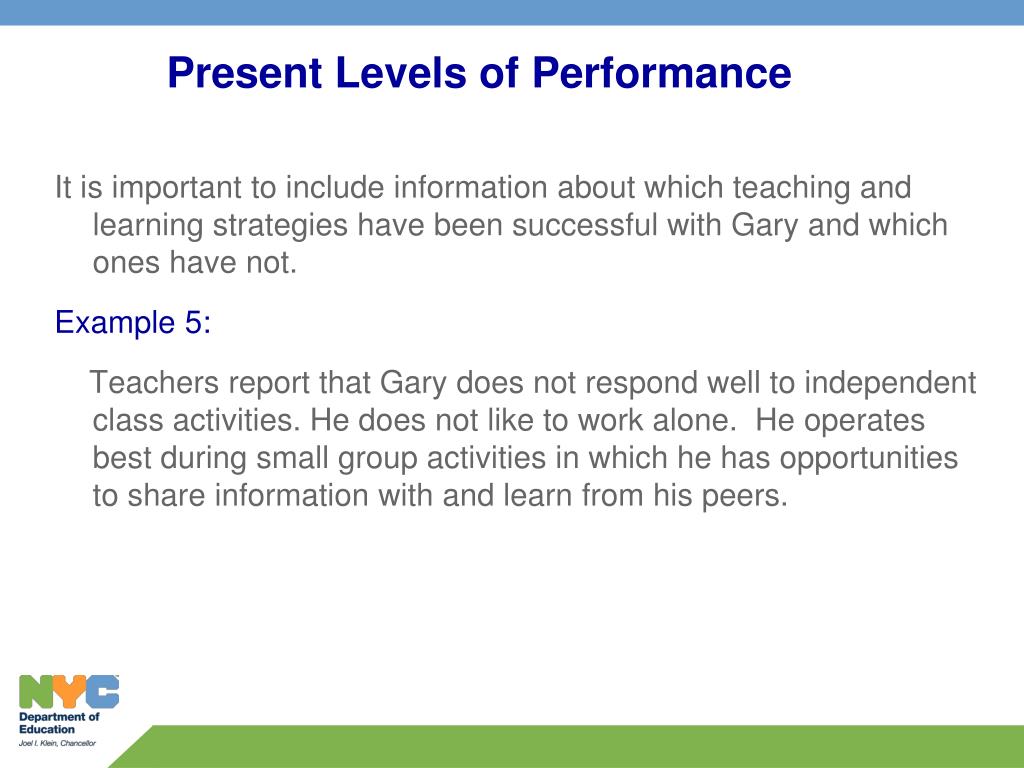 Present Levels of Performance

It is important to include information about which teaching and learning strategies have been successful with Gary and which ones have not.

Example 5:

Teachers report that Gary does not respond well to independent class activities. He does not like to work alone. He operates best during small group activities in which he has opportunities to share information with and learn from his peers.

NYC
Department of Education
Joel I. Klein, Chancellor